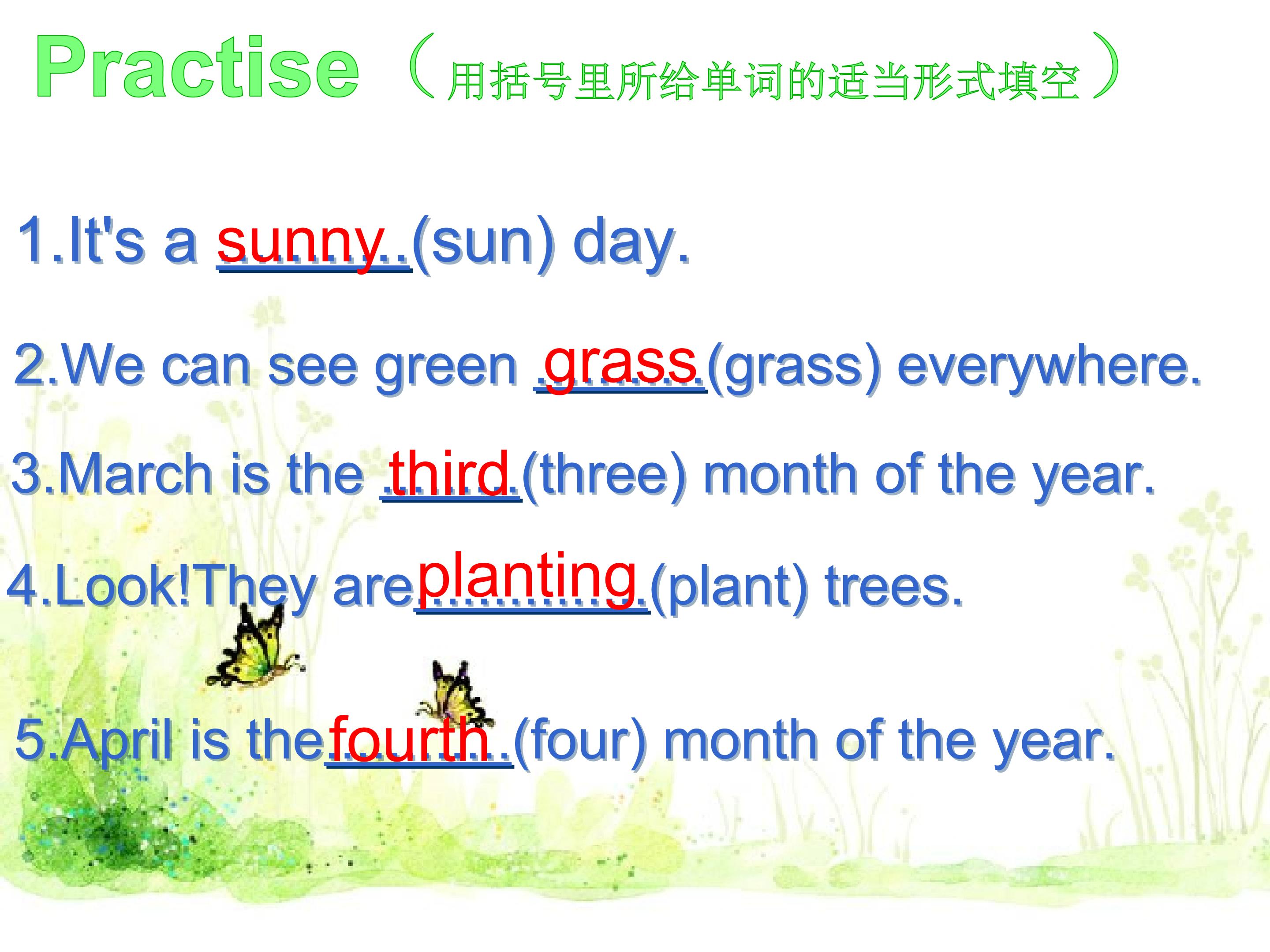 Practise（用括号里所给单词的适当形式填空）

1.It's a sunny (sun) day.

2.We can see green grass (grass) everywhere.

3.March is the third (three) month of the year.

4.Look!They are planting (plant) trees.

5.April is the fourth (four) month of the year.